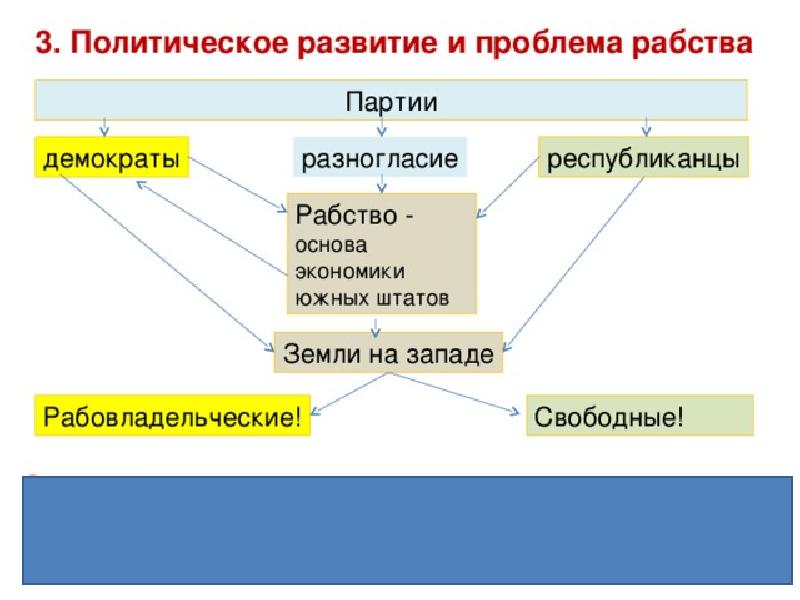 3. Политическое развитие и проблема рабства

Партии

демократы

разногласие

республиканцы

Рабство - основа экономики южных штатов

Земли на западе

Рабовладельческие!

Свободные!